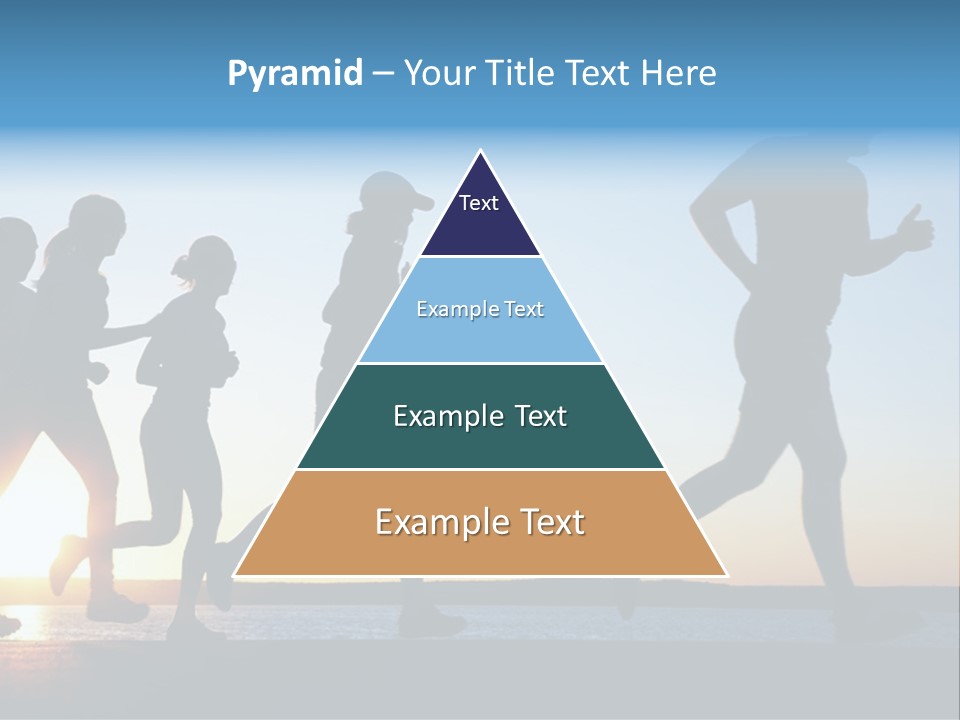 Pyramid – Your Title Text Here

Text

Example Text

Example Text

Example Text